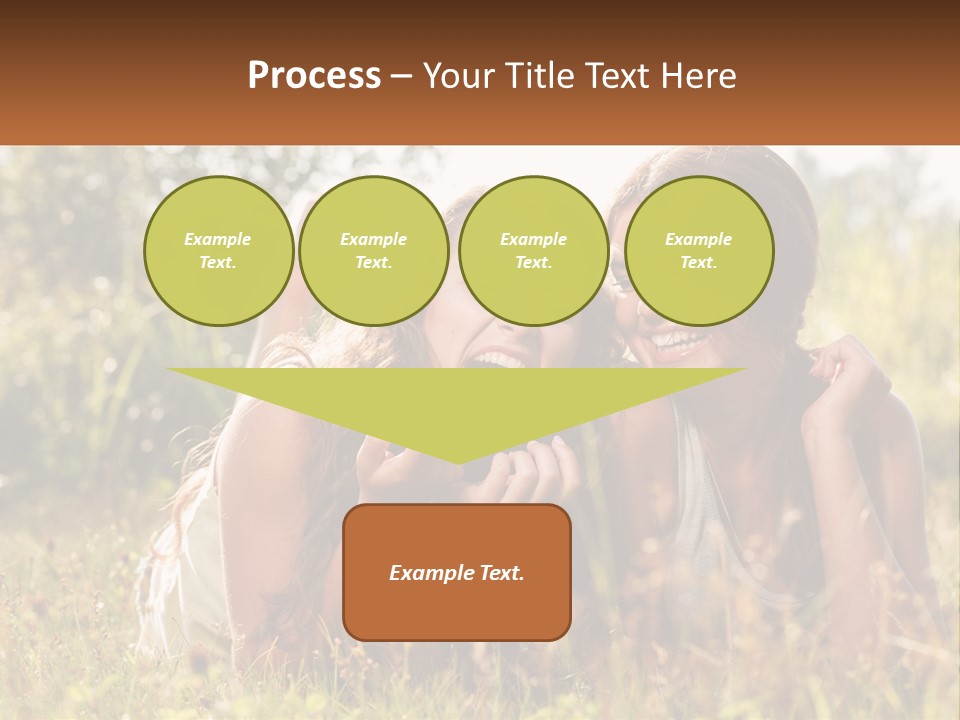 Process – Your Title Text Here

Example Text.

Example Text.

Example Text.

Example Text.

Example Text.